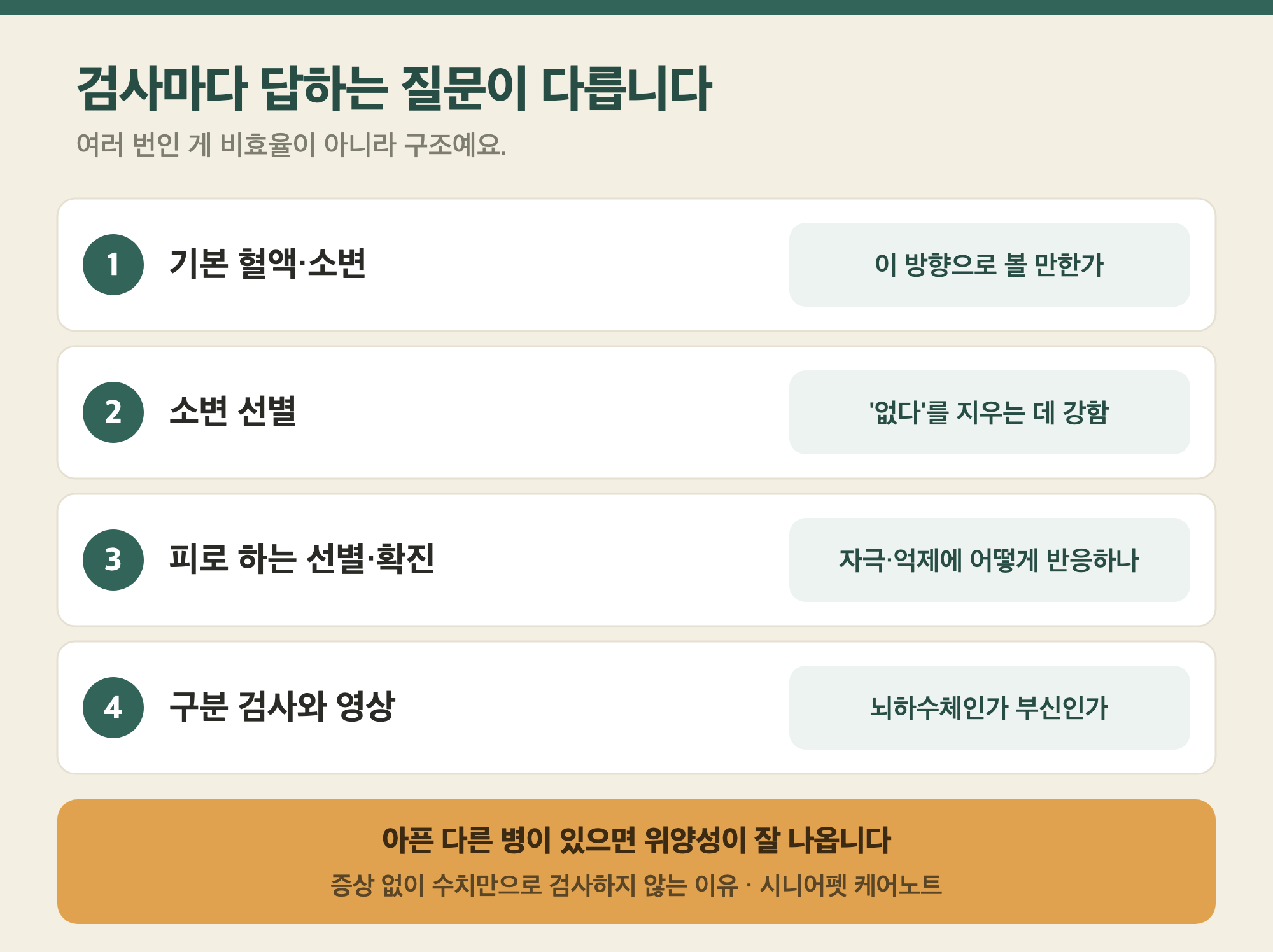 검사마다 답하는 질문이 다릅니다

여러 번인 게 비효율이 아니라 구조예요.

1 기본 혈액·소변
이 방향으로 볼 만한가

2 소변 선별
'없다'를 지우는 데 강함

3 피로 하는 선별·확진
자극·억제에 어떻게 반응하나

4 구분 검사와 영상
뇌하수체인가 부신인가

아픈 다른 병이 있으면 위양성이 잘 나옵니다

증상 없이 수치만으로 검사하지 않는 이유 · 시니어펫 케어노트